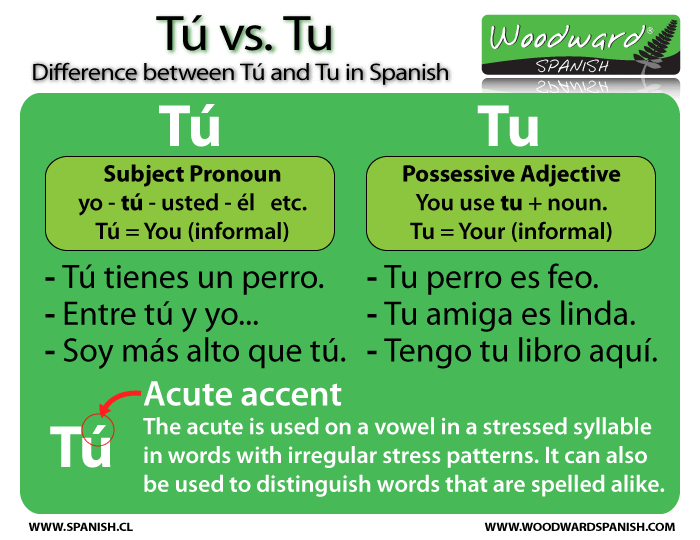 Tú vs. Tu
Difference between Tú and Tu in Spanish

Woodward® SPANISH

Tú

Subject Pronoun
yo - tú - usted - él etc.
Tú = You (informal)

- Tú tienes un perro.
- Entre tú y yo...
- Soy más alto que tú.

Tu

Possessive Adjective
You use tu + noun.
Tu = Your (informal)

- Tu perro es feo.
- Tu amiga es linda.
- Tengo tu libro aquí.

Tú

Acute accent
The acute is used on a vowel in a stressed syllable in words with irregular stress patterns. It can also be used to distinguish words that are spelled alike.

WWW.SPANISH.CL
WWW.WOODWARDSPANISH.COM